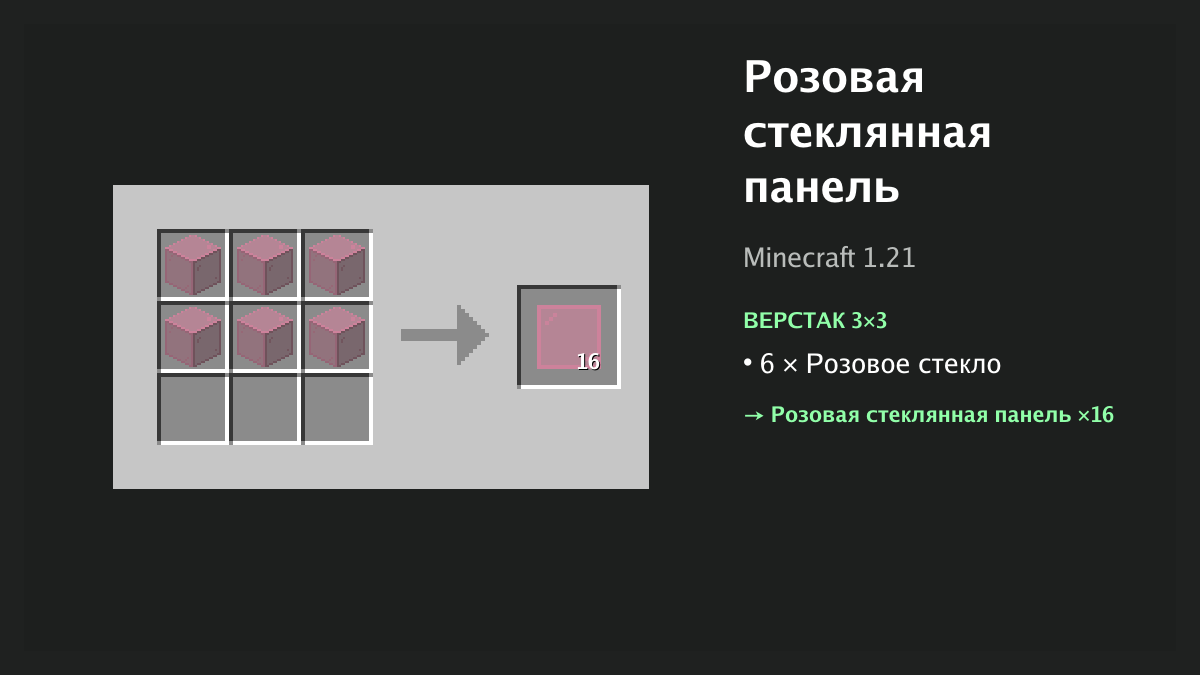 16

Розовая стеклянная панель

Minecraft 1.21

ВЕРСТАК 3×3

• 6 × Розовое стекло

→ Розовая стеклянная панель ×16